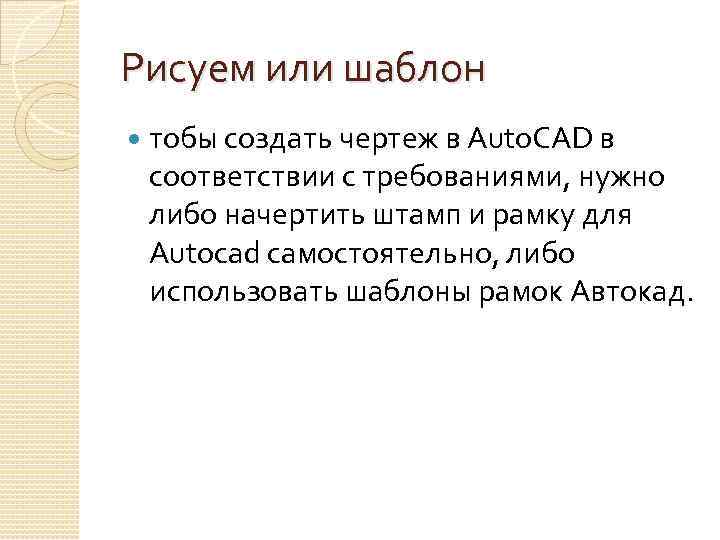 Рисуем или шаблон

тобы создать чертеж в AutoCAD в соответствии с требованиями, нужно либо начертить штамп и рамку для Autocad самостоятельно, либо использовать шаблоны рамок Автокад.